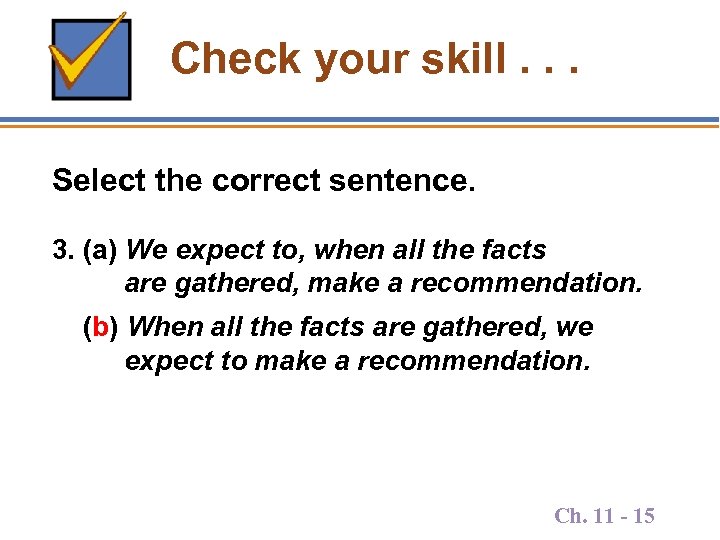 Check your skill . . .

Select the correct sentence.

3. (a) We expect to, when all the facts are gathered, make a recommendation.

(b) When all the facts are gathered, we expect to make a recommendation.

Ch. 11 - 15